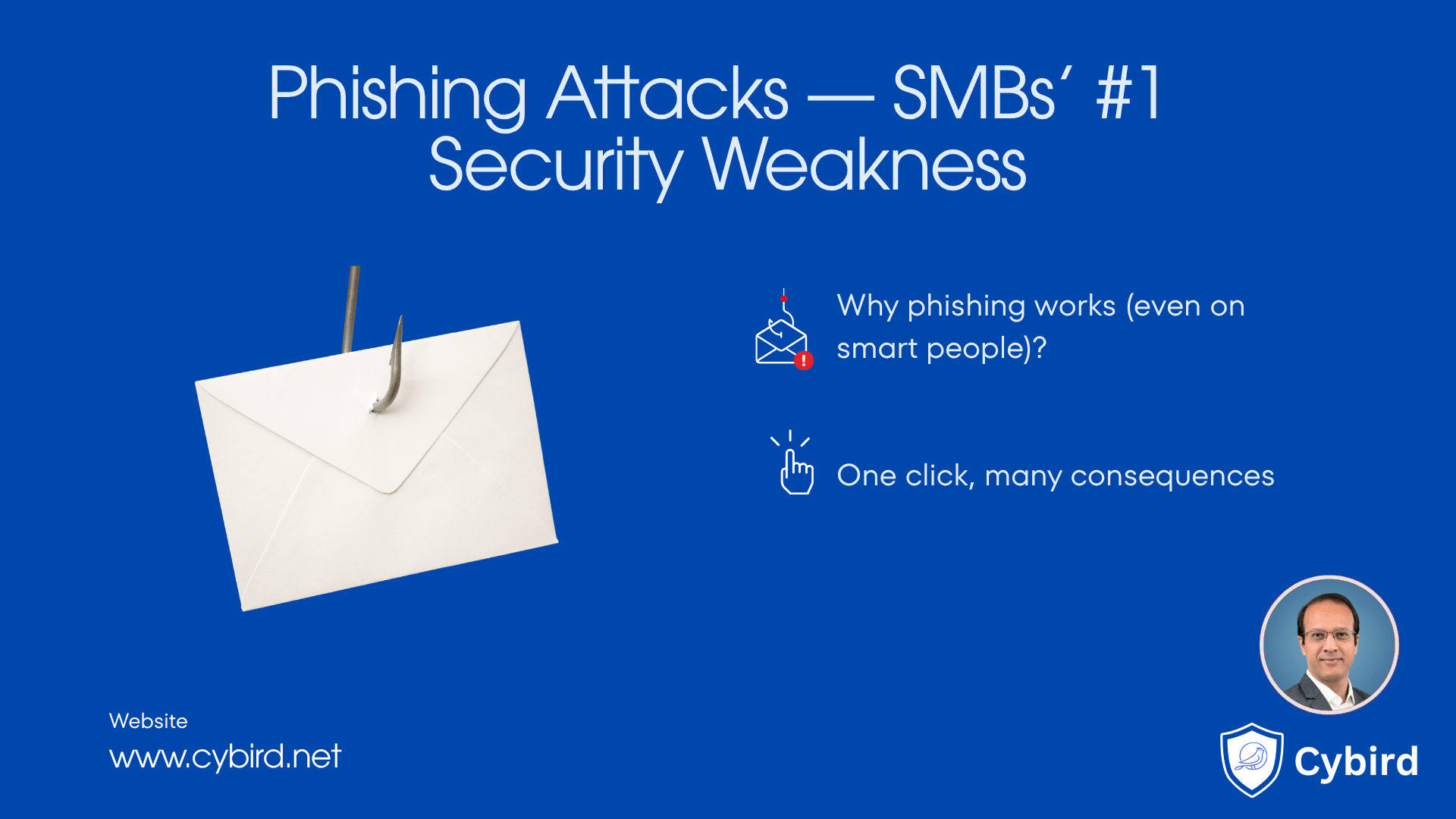 Phishing Attacks — SMBs' #1 Security Weakness

Why phishing works (even on smart people)?

One click, many consequences

Website
www.cybird.net

Cybird